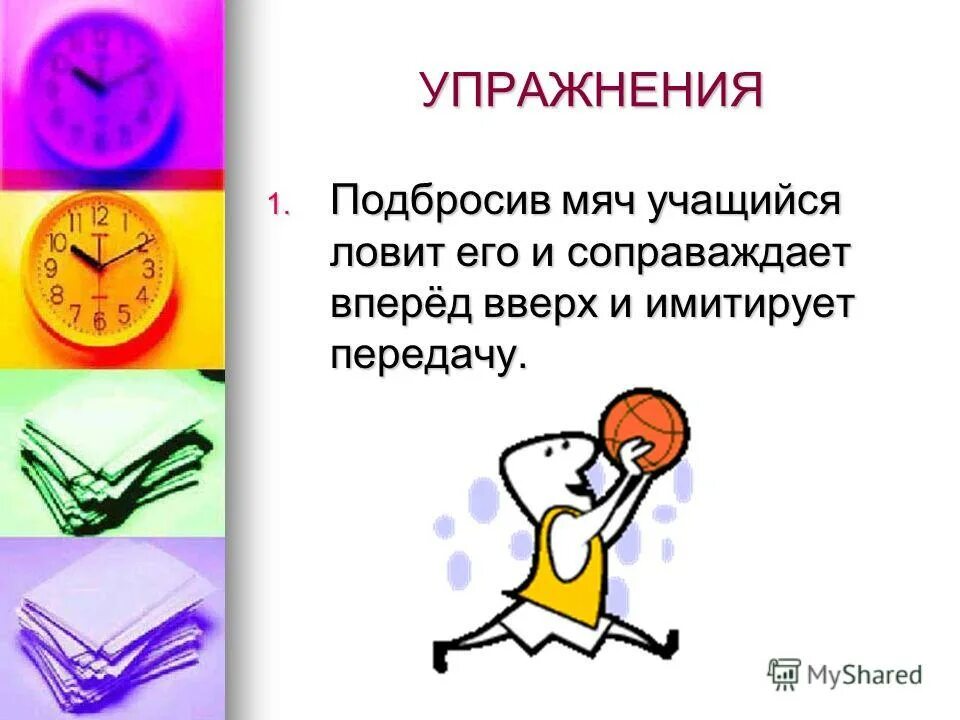 УПРАЖНЕНИЯ

1. Подбросив мяч учащийся ловит его и соправаждает вперёд вверх и имитирует передачу.

MyShared